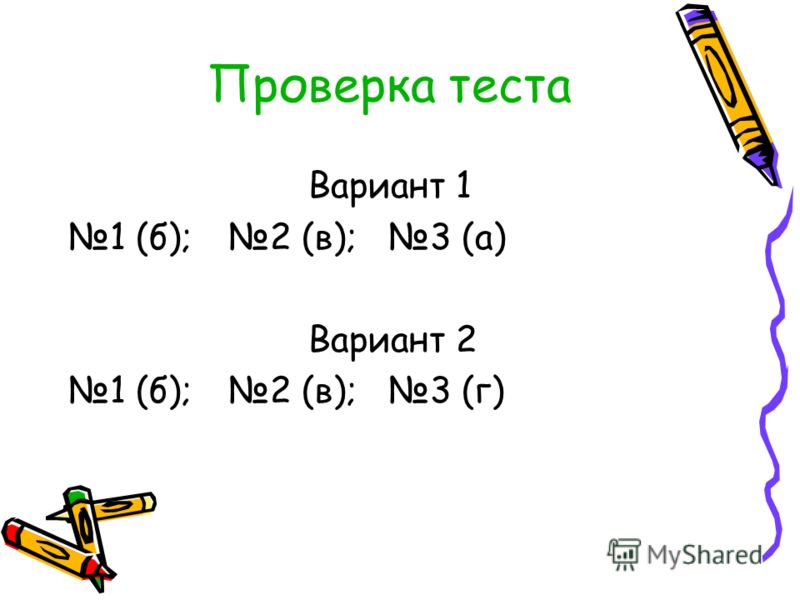 Проверка теста

Вариант 1

№1 (б); №2 (в); №3 (а)

Вариант 2

№1 (б); №2 (в); №3 (г)

MyShared